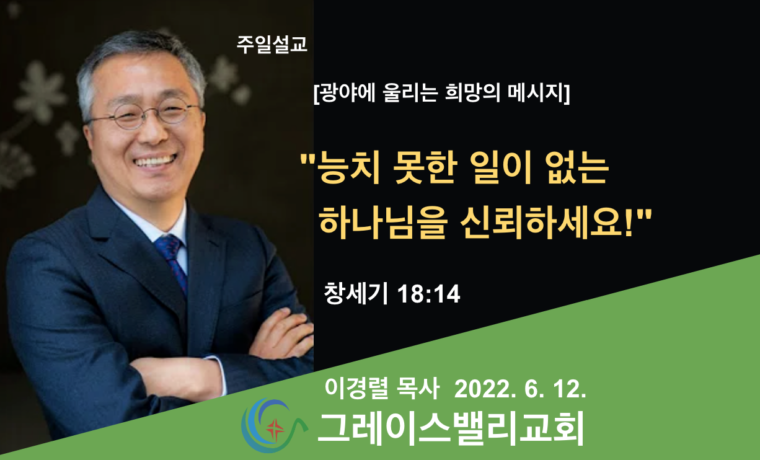 주일설교

[광야에 울리는 희망의 메시지]

"능치 못한 일이 없는 하나님을 신뢰하세요!"

창세기 18:14

이경렬 목사 2022. 6. 12.

그레이스밸리교회